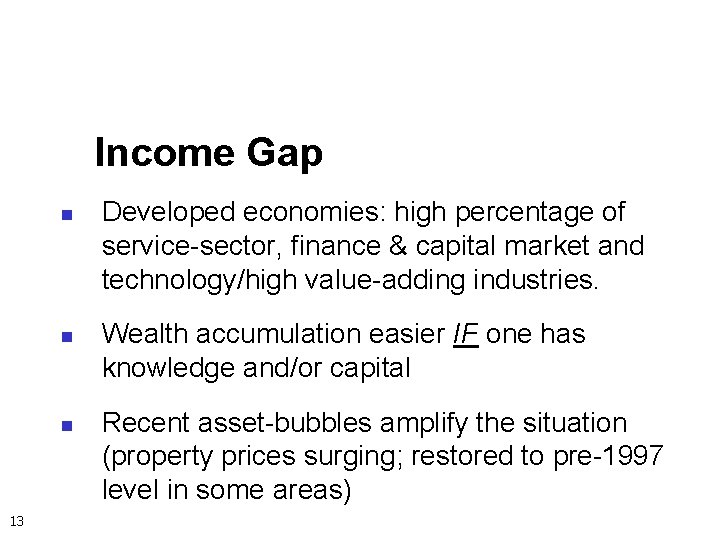 Income Gap

- Developed economies: high percentage of service-sector, finance & capital market and technology/high value-adding industries.

- Wealth accumulation easier IF one has knowledge and/or capital

- Recent asset-bubbles amplify the situation (property prices surging; restored to pre-1997 level in some areas)

13